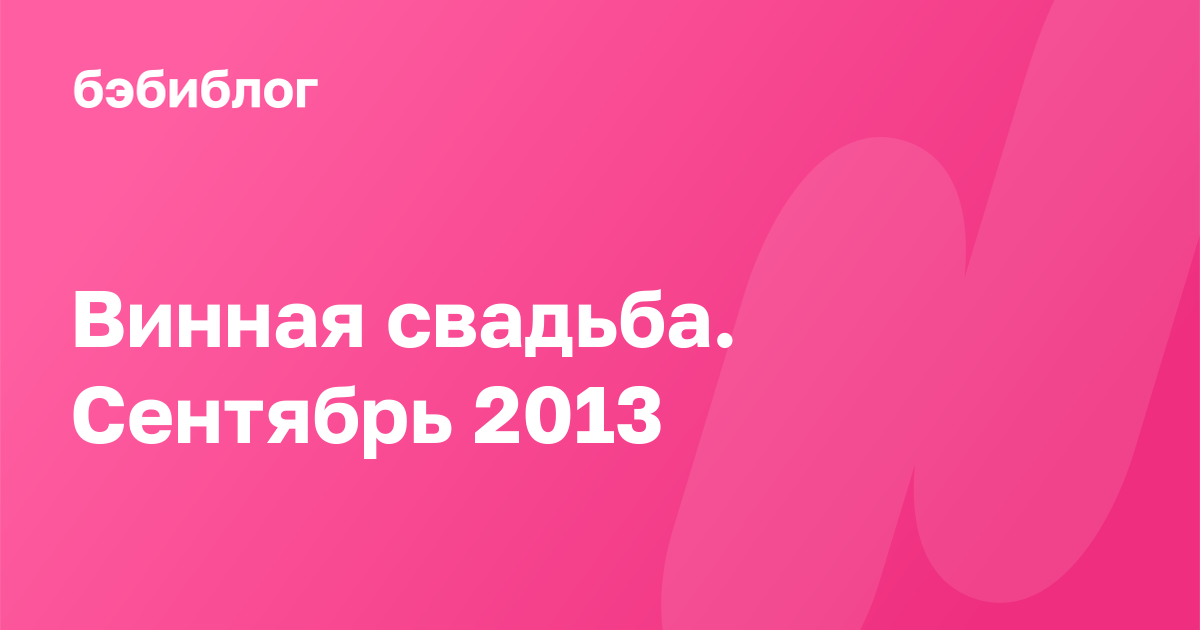 бэбиблог

Винная свадьба. Сентябрь 2013